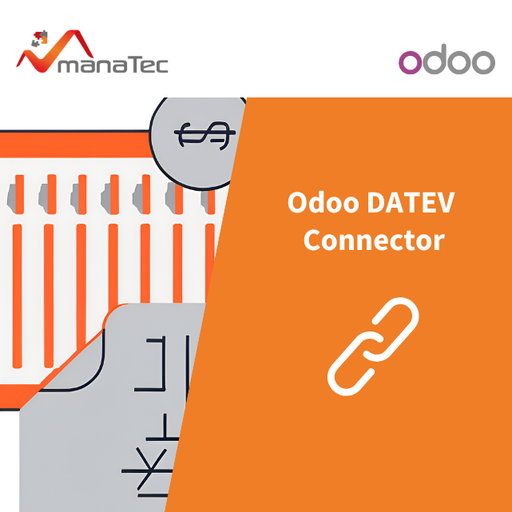 manaTec

odoo

Odoo DATEV Connector